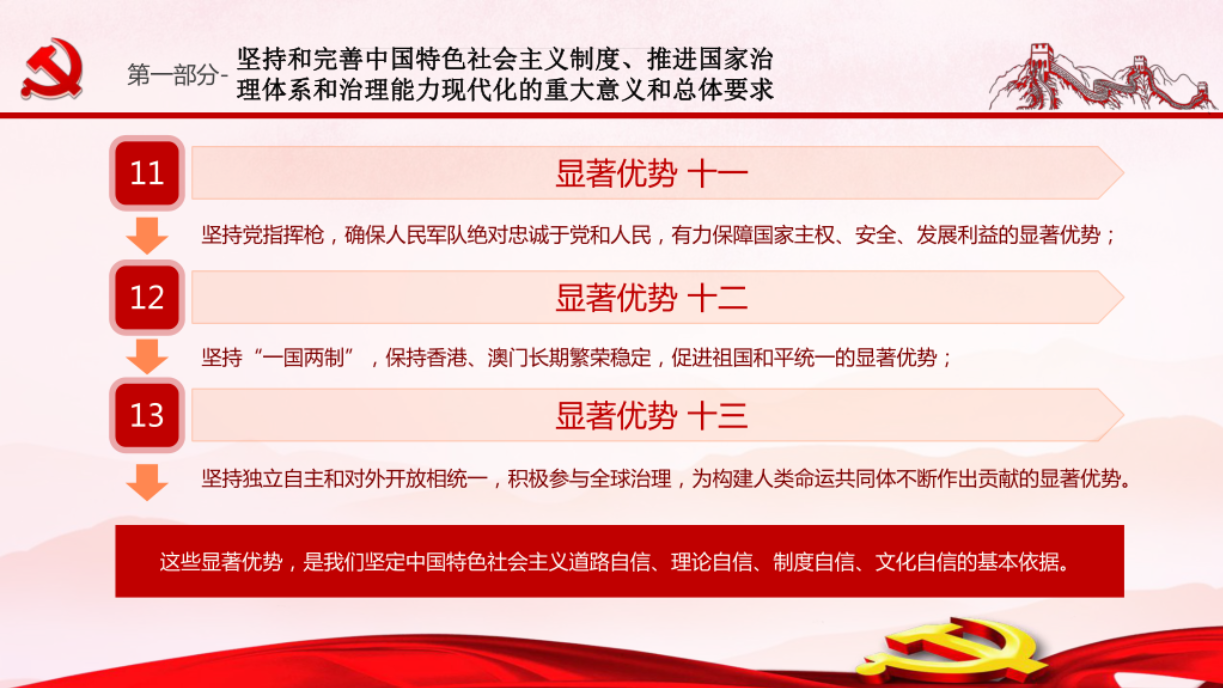 第一部分-

坚持和完善中国特色社会主义制度、推进国家治理体系和治理能力现代化的重大意义和总体要求

11

显著优势 十一

坚持党指挥枪，确保人民军队绝对忠诚于党和人民，有力保障国家主权、安全、发展利益的显著优势；

12

显著优势 十二

坚持“一国两制”，保持香港、澳门长期繁荣稳定，促进祖国和平统一的显著优势；

13

显著优势 十三

坚持独立自主和对外开放相统一，积极参与全球治理，为构建人类命运共同体不断作出贡献的显著优势。

这些显著优势，是我们坚定中国特色社会主义道路自信、理论自信、制度自信、文化自信的基本依据。